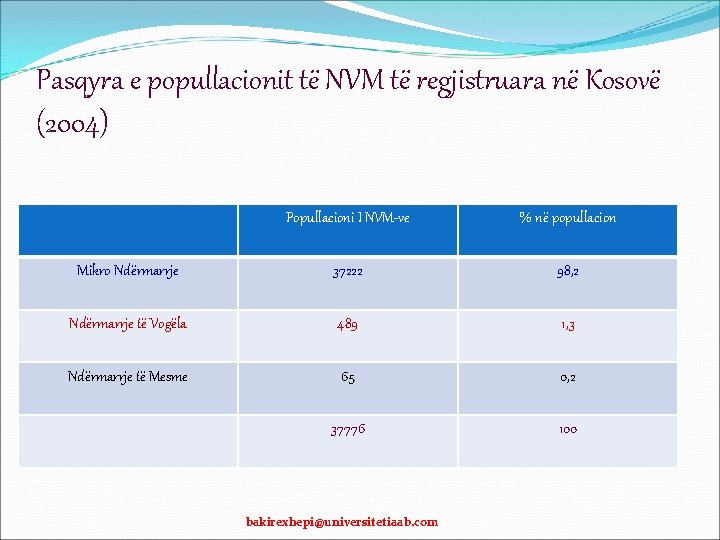 Pasqyra e popullacionit të NVM të regjistruara në Kosovë (2004)

| | Popullacioni I NVM-ve | % në popullacion |
|---|---|---|
| Mikro Ndërmarrje | 37222 | 98,2 |
| Ndërmarrje të Vogëla | 489 | 1,3 |
| Ndërmarrje të Mesme | 65 | 0,2 |
| | 37776 | 100 |

bakirexhepi@universitetiaab.com